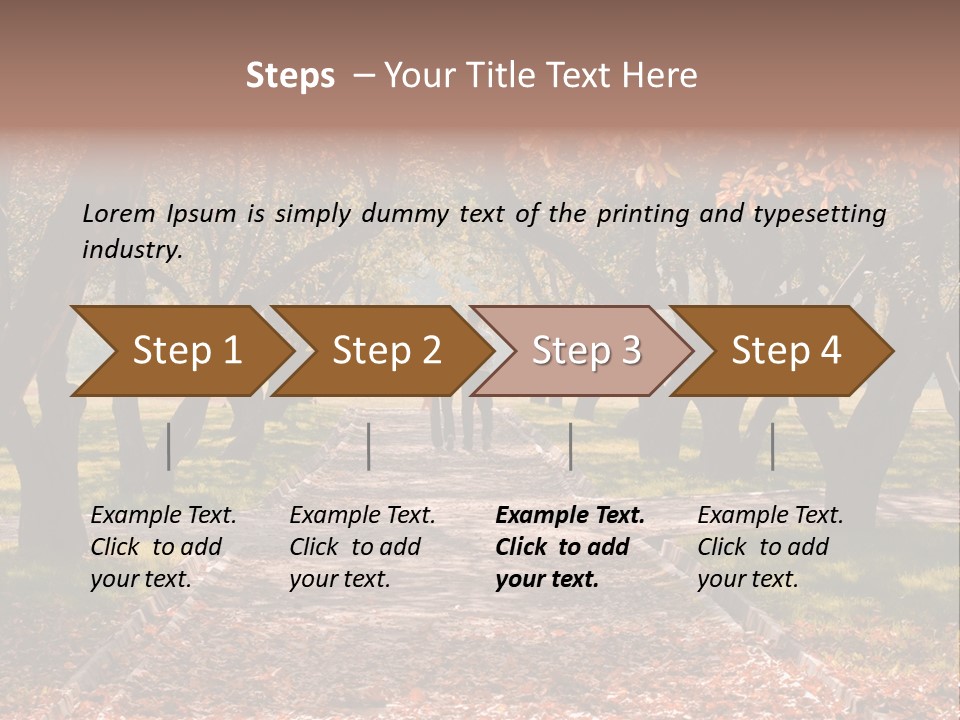 Steps – Your Title Text Here

Lorem Ipsum is simply dummy text of the printing and typesetting industry.

Step 1

Step 2

Step 3

Step 4

Example Text. Click to add your text.

Example Text. Click to add your text.

Example Text. Click to add your text.

Example Text. Click to add your text.